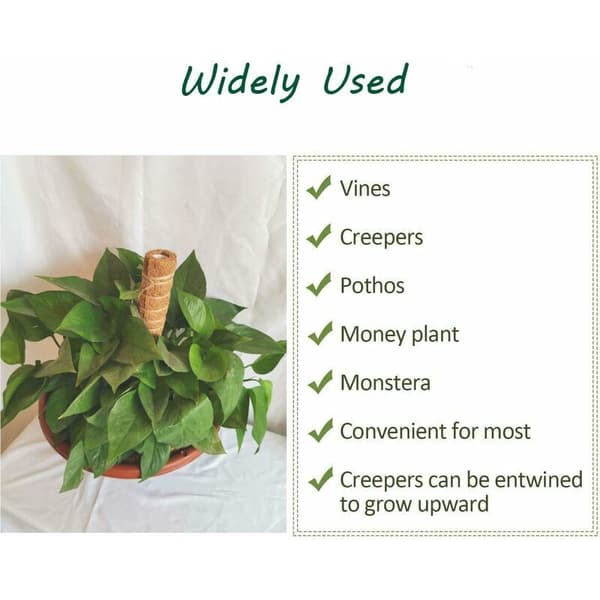 Widely Used

✓ Vines

✓ Creepers

✓ Pothos

✓ Money plant

✓ Monstera

✓ Convenient for most

✓ Creepers can be entwined to grow upward